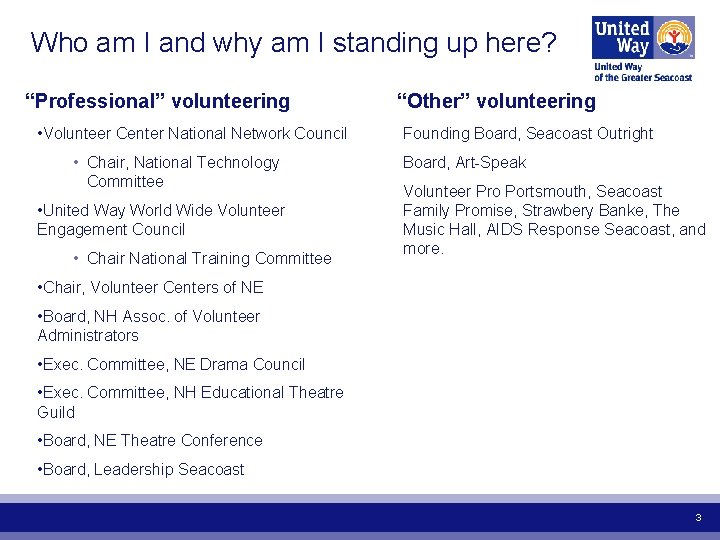 Who am I and why am I standing up here?

United Way
United Way of the Greater Seacoast

“Professional” volunteering

•Volunteer Center National Network Council

• Chair, National Technology Committee

•United Way World Wide Volunteer Engagement Council

• Chair National Training Committee

•Chair, Volunteer Centers of NE

•Board, NH Assoc. of Volunteer Administrators

•Exec. Committee, NE Drama Council

•Exec. Committee, NH Educational Theatre Guild

•Board, NE Theatre Conference

•Board, Leadership Seacoast

“Other” volunteering

Founding Board, Seacoast Outright

Board, Art-Speak

Volunteer Pro Portsmouth, Seacoast Family Promise, Strawbery Banke, The Music Hall, AIDS Response Seacoast, and more.

3